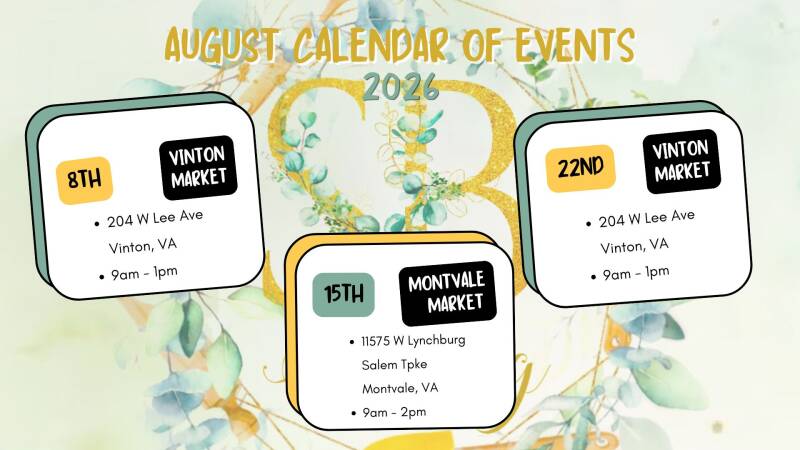 AUGUST CALENDAR OF EVENTS
2026

8TH
VINTON MARKET
• 204 W Lee Ave
Vinton, VA
• 9am - 1pm

15TH
MONTVALE MARKET
• 11575 W Lynchburg Salem Tpke
Montvale, VA
• 9am - 2pm

22ND
VINTON MARKET
• 204 W Lee Ave
Vinton, VA
• 9am - 1pm